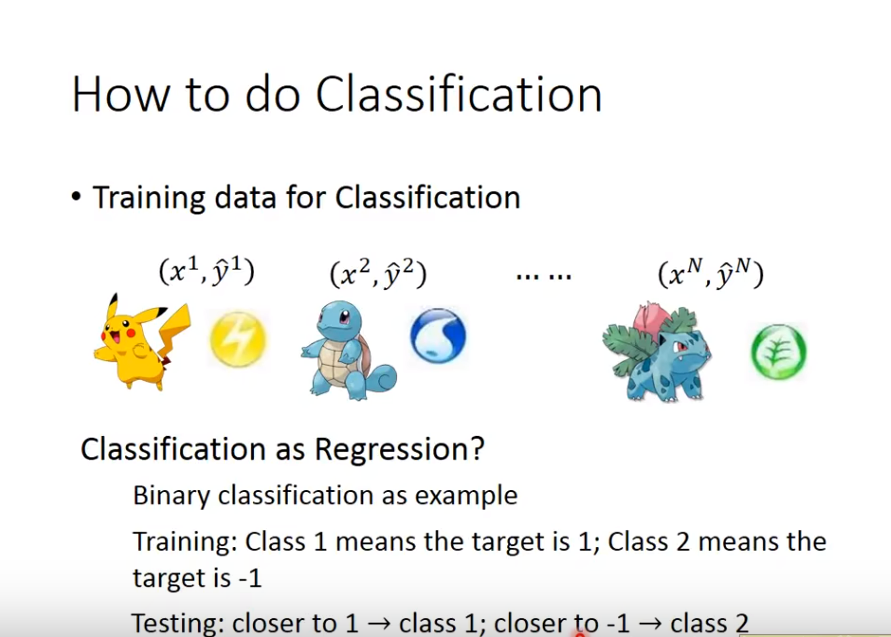 How to do Classification

• Training data for Classification

$(x^1, \hat{y}^1)$ $(x^2, \hat{y}^2)$ …… $(x^N, \hat{y}^N)$

Classification as Regression?

Binary classification as example

Training: Class 1 means the target is 1; Class 2 means the target is -1

Testing: closer to 1 → class 1; closer to -1 → class 2